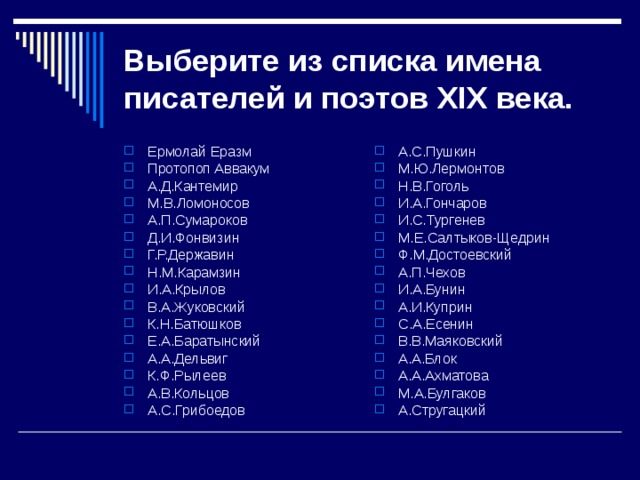 Выберите из списка имена писателей и поэтов XIX века.

Ермолай Еразм
Протопоп Аввакум
А.Д.Кантемир
М.В.Ломоносов
А.П.Сумароков
Д.И.Фонвизин
Г.Р.Державин
Н.М.Карамзин
И.А.Крылов
В.А.Жуковский
К.Н.Батюшков
Е.А.Баратынский
А.А.Дельвиг
К.Ф.Рылеев
А.В.Кольцов
А.С.Грибоедов

А.С.Пушкин
М.Ю.Лермонтов
Н.В.Гоголь
И.А.Гончаров
И.С.Тургенев
М.Е.Салтыков-Щедрин
Ф.М.Достоевский
А.П.Чехов
И.А.Бунин
А.И.Куприн
С.А.Есенин
В.В.Маяковский
А.А.Блок
А.А.Ахматова
М.А.Булгаков
А.Стругацкий